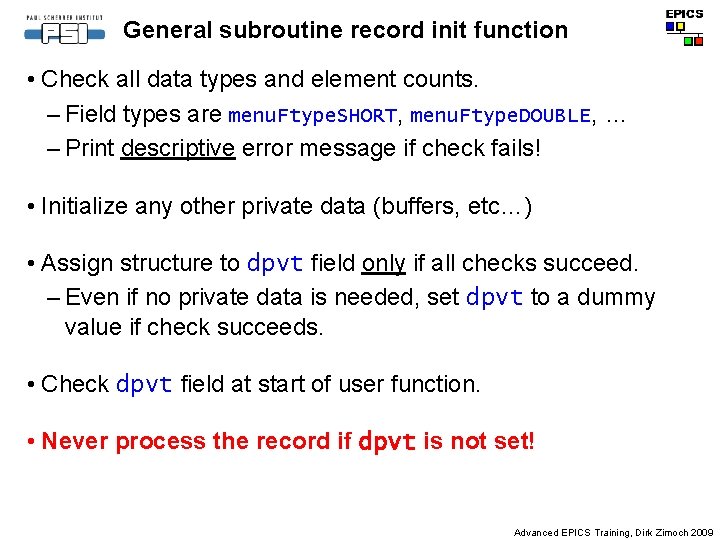 PAUL SCHERRER INSTITUT PSI

General subroutine record init function

EPICS

• Check all data types and element counts.
– Field types are menuFtypeSHORT, menuFtypeDOUBLE, …
– Print descriptive error message if check fails!

• Initialize any other private data (buffers, etc…)

• Assign structure to dpvt field only if all checks succeed.
– Even if no private data is needed, set dpvt to a dummy value if check succeeds.

• Check dpvt field at start of user function.

• Never process the record if dpvt is not set!

Advanced EPICS Training, Dirk Zimoch 2009